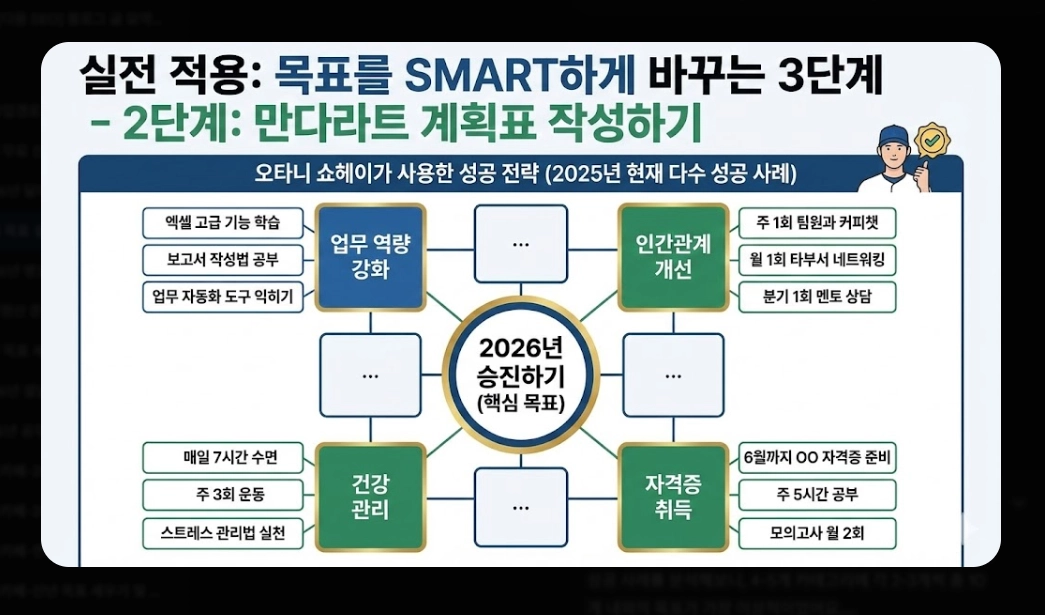 실전 적용: 목표를 SMART하게 바꾸는 3단계
- 2단계: 만다라트 계획표 작성하기

오타니 쇼헤이가 사용한 성공 전략 (2025년 현재 다수 성공 사례)

엑셀 고급 기능 학습
보고서 작성법 공부
업무 자동화 도구 익히기

업무 역량 강화

...

인간관계 개선

주 1회 팀원과 커피챗
월 1회 타부서 네트워킹
분기 1회 멘토 상담

...

2026년 승진하기 (핵심 목표)

...

매일 7시간 수면
주 3회 운동
스트레스 관리법 실천

건강 관리

...

자격증 취득

6월까지 OO 자격증 준비
주 5시간 공부
모의고사 월 2회